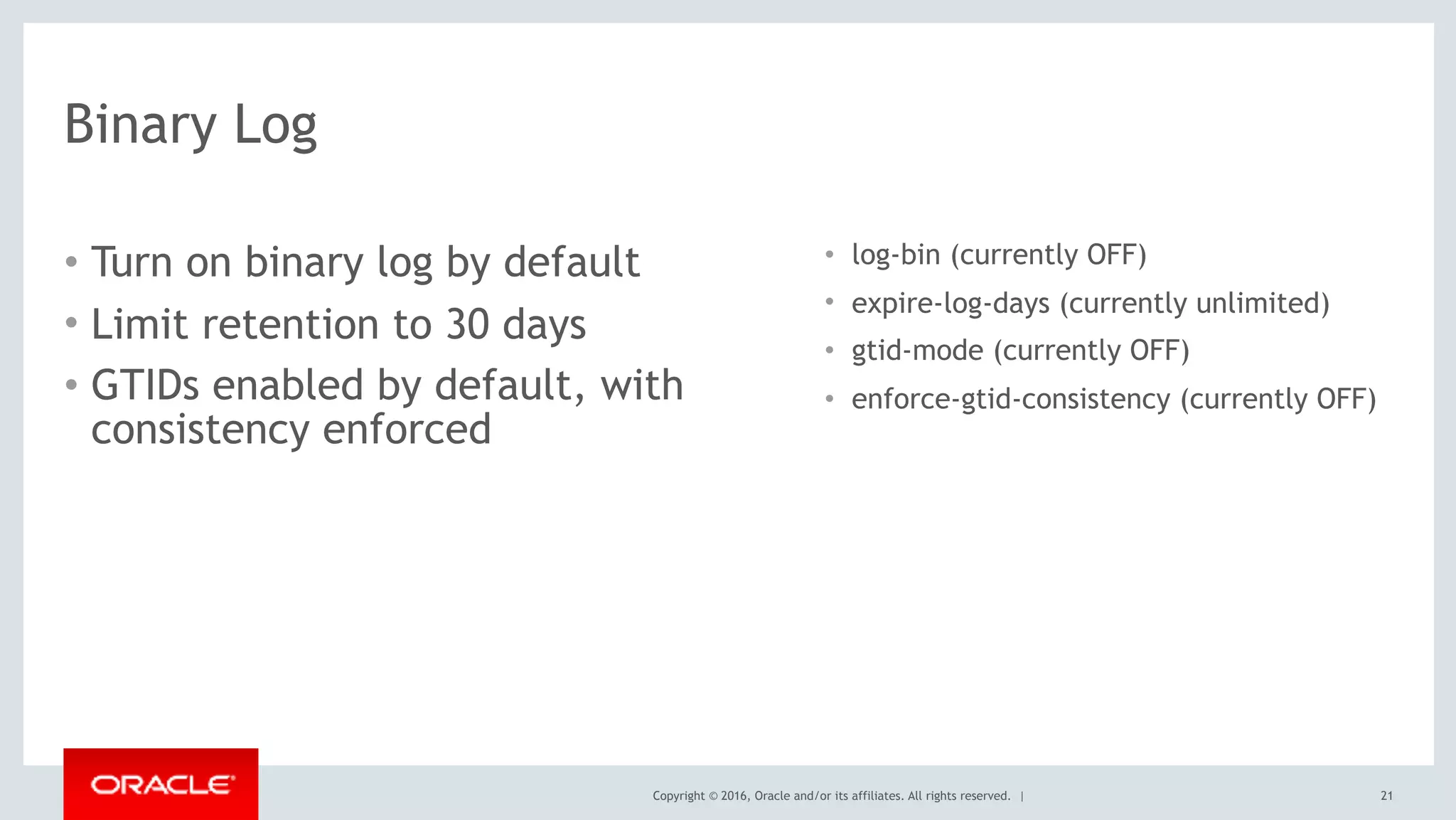 Binary Log

• Turn on binary log by default
• Limit retention to 30 days
• GTIDs enabled by default, with consistency enforced

• log-bin (currently OFF)
• expire-log-days (currently unlimited)
• gtid-mode (currently OFF)
• enforce-gtid-consistency (currently OFF)

ORACLE

Copyright © 2016, Oracle and/or its affiliates. All rights reserved. |

21